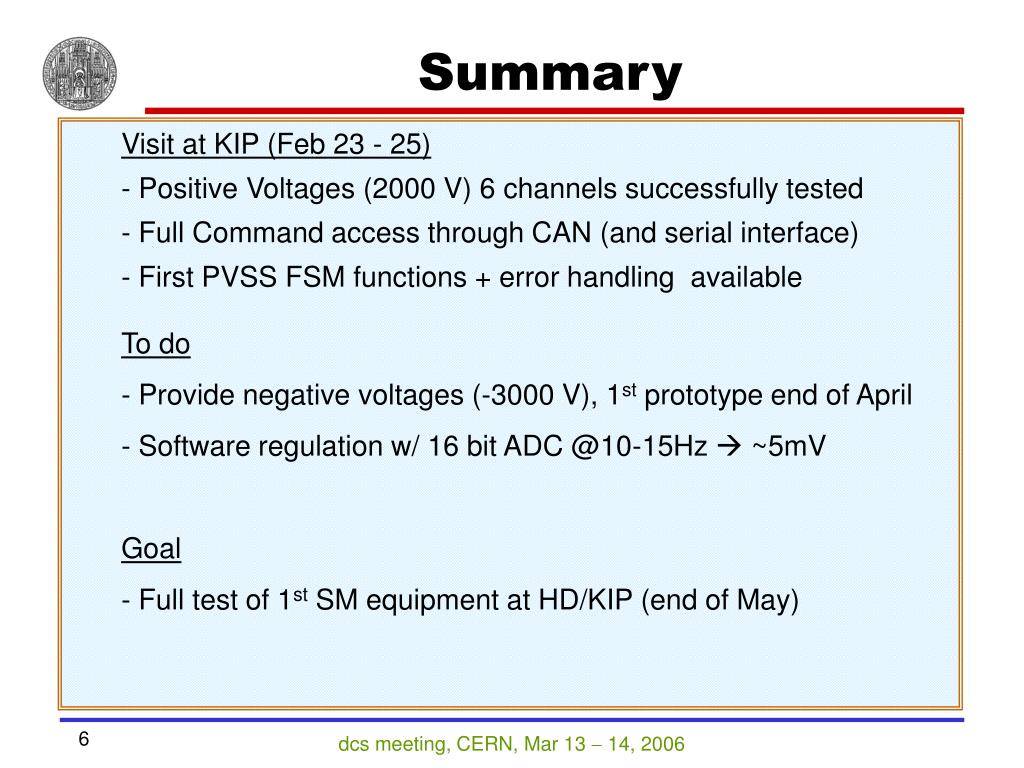 Summary

Visit at KIP (Feb 23 - 25)

- Positive Voltages (2000 V) 6 channels successfully tested

- Full Command access through CAN (and serial interface)

- First PVSS FSM functions + error handling available

To do

- Provide negative voltages (-3000 V), 1$^{st}$ prototype end of April

- Software regulation w/ 16 bit ADC @10-15Hz → ~5mV

Goal

- Full test of 1$^{st}$ SM equipment at HD/KIP (end of May)

6

dcs meeting, CERN, Mar 13 – 14, 2006